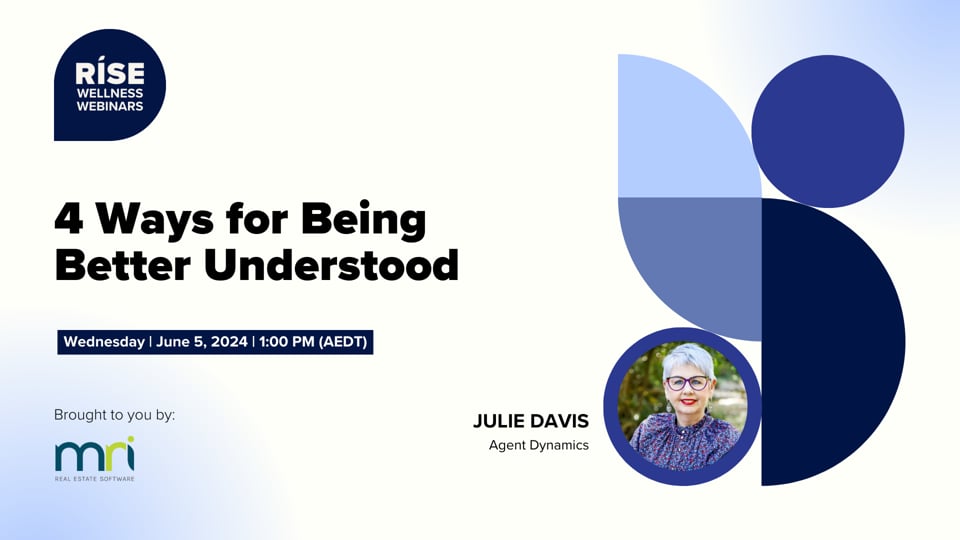 RÍSE
WELLNESS
WEBINARS

4 Ways for Being Better Understood

Wednesday | June 5, 2024 | 1:00 PM (AEDT)

Brought to you by:

mri
REAL ESTATE SOFTWARE

JULIE DAVIS
Agent Dynamics